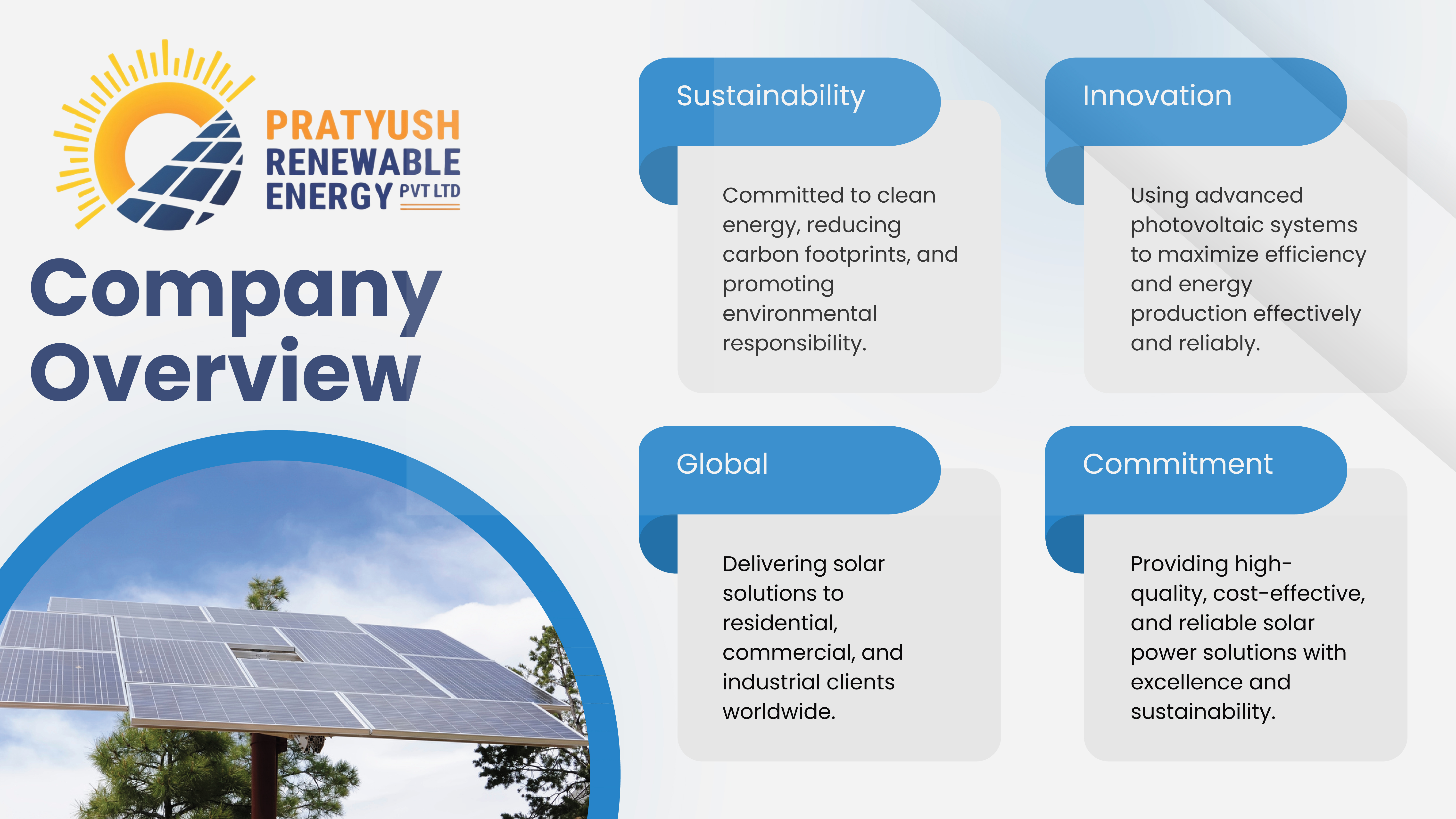 PRATYUSH RENEWABLE ENERGY PVT LTD

Company Overview

Sustainability

Committed to clean energy, reducing carbon footprints, and promoting environmental responsibility.

Innovation

Using advanced photovoltaic systems to maximize efficiency and energy production effectively and reliably.

Global

Delivering solar solutions to residential, commercial, and industrial clients worldwide.

Commitment

Providing high-quality, cost-effective, and reliable solar power solutions with excellence and sustainability.